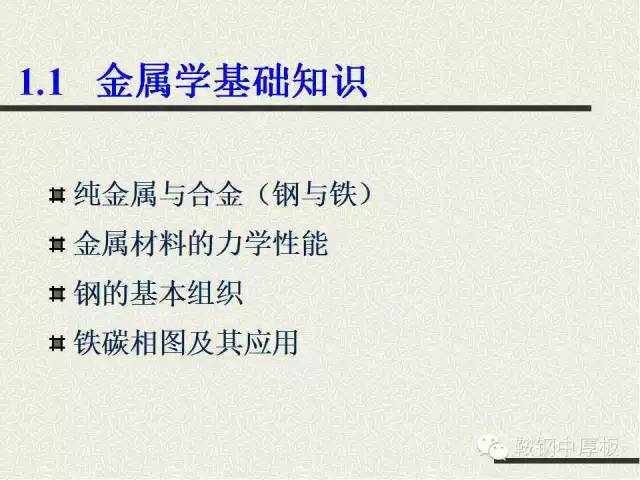 1.1 金属学基础知识

纯金属与合金（钢与铁）

金属材料的力学性能

钢的基本组织

铁碳相图及其应用

鞍钢中厚板